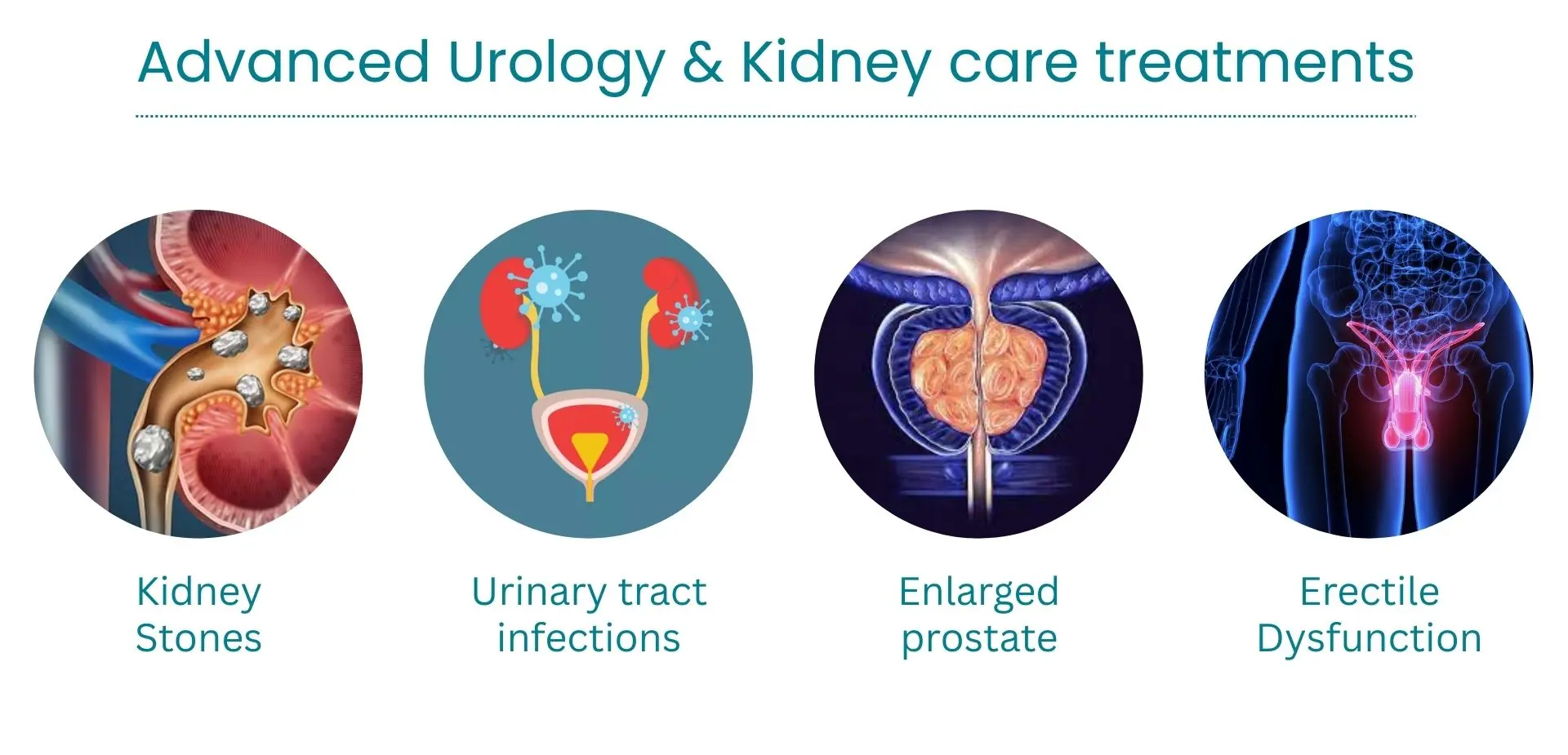 Advanced Urology & Kidney care treatments

Kidney Stones

Urinary tract infections

Enlarged prostate

Erectile Dysfunction